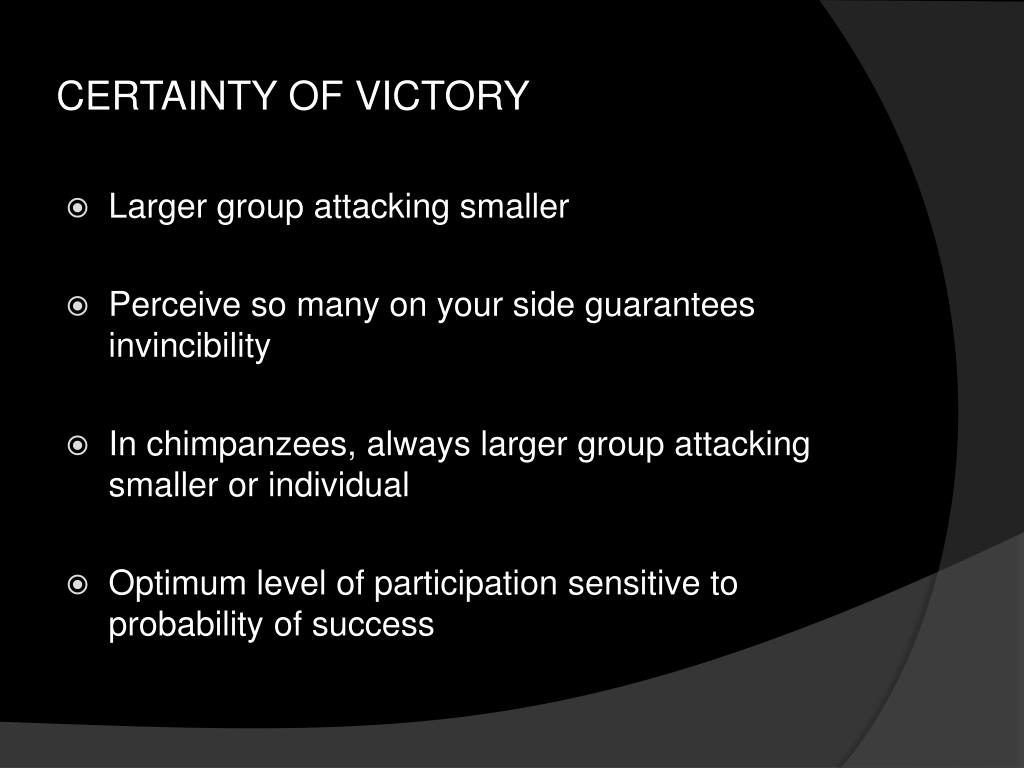 CERTAINTY OF VICTORY

Larger group attacking smaller

Perceive so many on your side guarantees invincibility

In chimpanzees, always larger group attacking smaller or individual

Optimum level of participation sensitive to probability of success